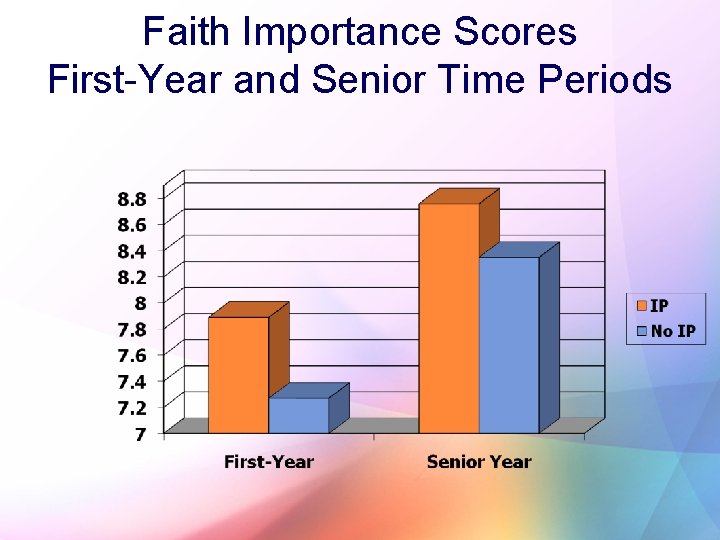 Faith Importance Scores
First-Year and Senior Time Periods

8.8
8.6
8.4
8.2
8
7.8
7.6
7.4
7.2
7

First-Year
Senior Year

IP
No IP